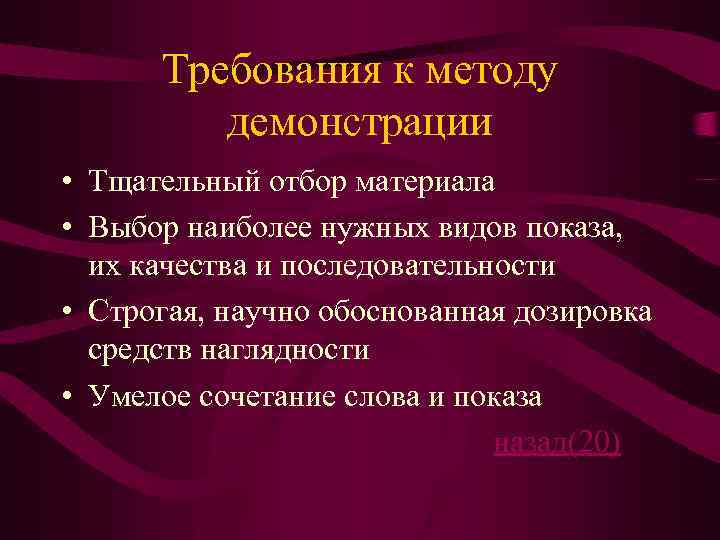 Требования к методу демонстрации

• Тщательный отбор материала
• Выбор наиболее нужных видов показа, их качества и последовательности
• Строгая, научно обоснованная дозировка средств наглядности
• Умелое сочетание слова и показа

назад(20)